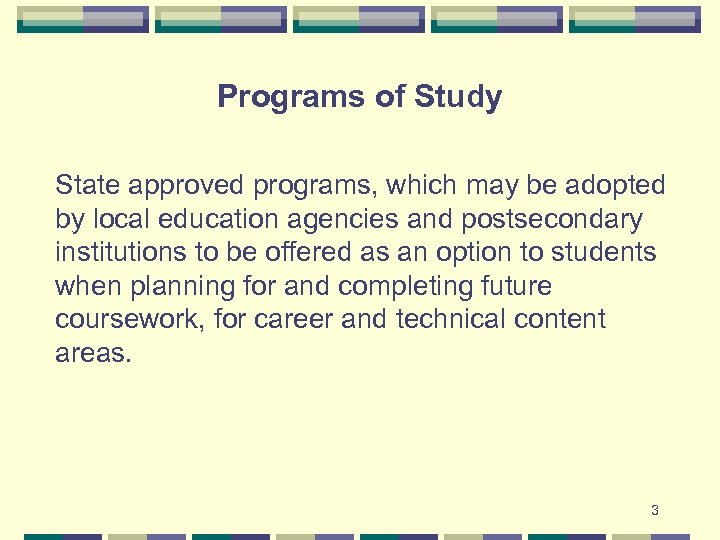 Programs of Study

State approved programs, which may be adopted by local education agencies and postsecondary institutions to be offered as an option to students when planning for and completing future coursework, for career and technical content areas.

3